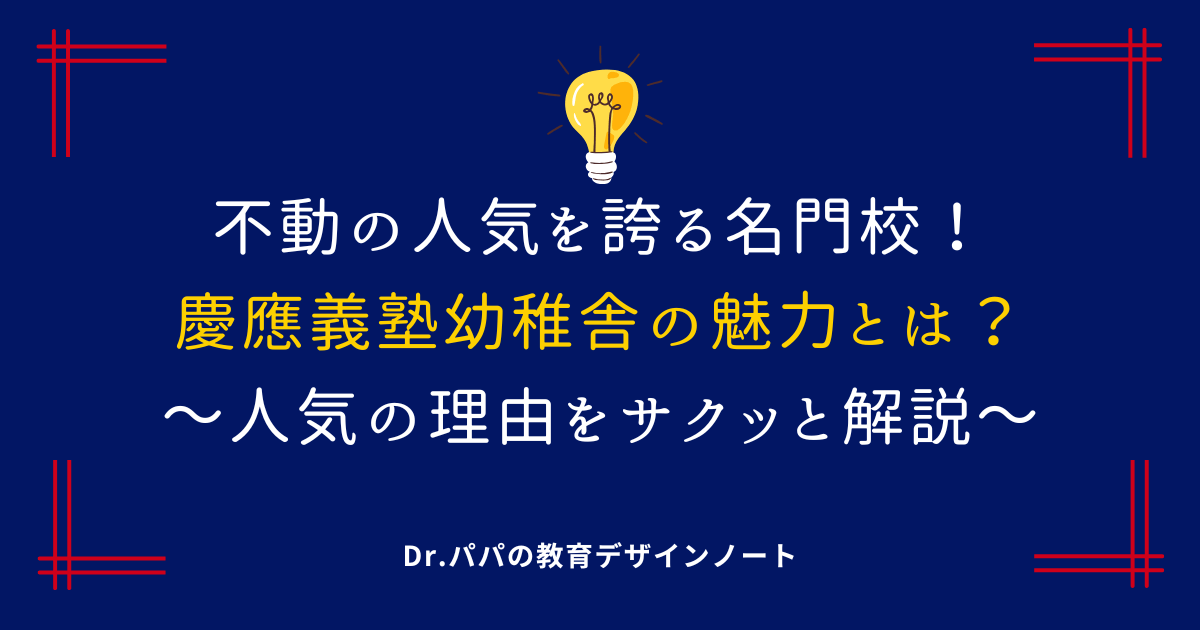 不動の人気を誇る名門校！
慶應義塾幼稚舎の魅力とは？
〜人気の理由をサクッと解説〜

Dr.パパの教育デザインノート